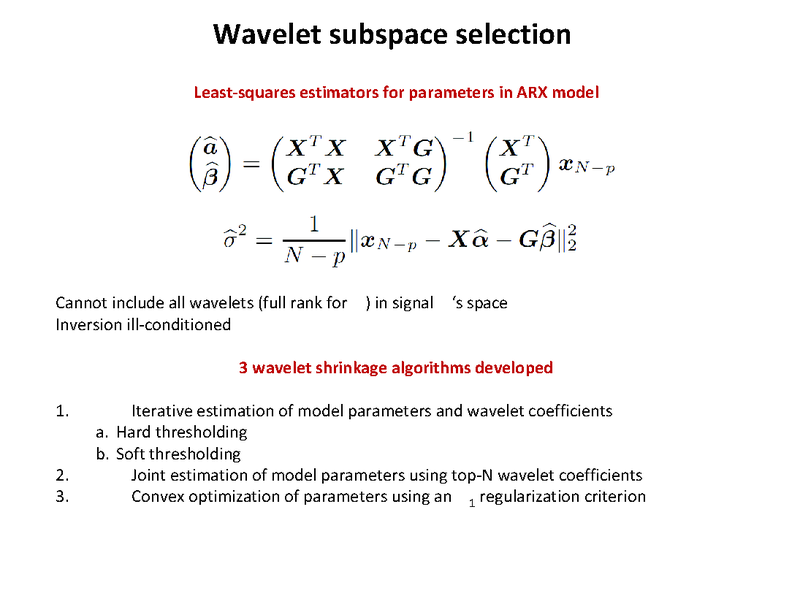 Wavelet subspace selection

Least-squares estimators for parameters in ARX model

$\begin{pmatrix} \widehat{a} \\ \widehat{\beta} \end{pmatrix} = \begin{pmatrix} X^T X & X^T G \\ G^T X & G^T G \end{pmatrix}^{-1} \begin{pmatrix} X^T \\ G^T \end{pmatrix} x_{N-p}$

$\widehat{\sigma}^2 = \frac{1}{N-p} \| x_{N-p} - X\widehat{\alpha} - G\widehat{\beta} \|_2^2$

Cannot include all wavelets (full rank for ) in signal 's space
Inversion ill-conditioned

3 wavelet shrinkage algorithms developed

1. Iterative estimation of model parameters and wavelet coefficients
a. Hard thresholding
b. Soft thresholding
2. Joint estimation of model parameters using top-N wavelet coefficients
3. Convex optimization of parameters using an $_1$ regularization criterion